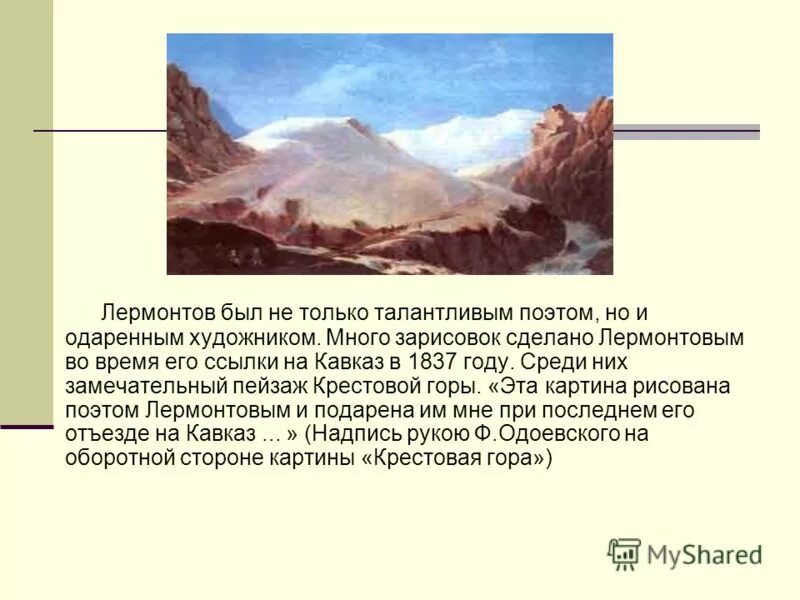 Лермонтов был не только талантливым поэтом, но и одаренным художником. Много зарисовок сделано Лермонтовым во время его ссылки на Кавказ в 1837 году. Среди них замечательный пейзаж Крестовой горы. «Эта картина рисована поэтом Лермонтовым и подарена им мне при последнем его отъезде на Кавказ ... » (Надпись рукою Ф.Одоевского на оборотной стороне картины «Крестовая гора»)

MyShared